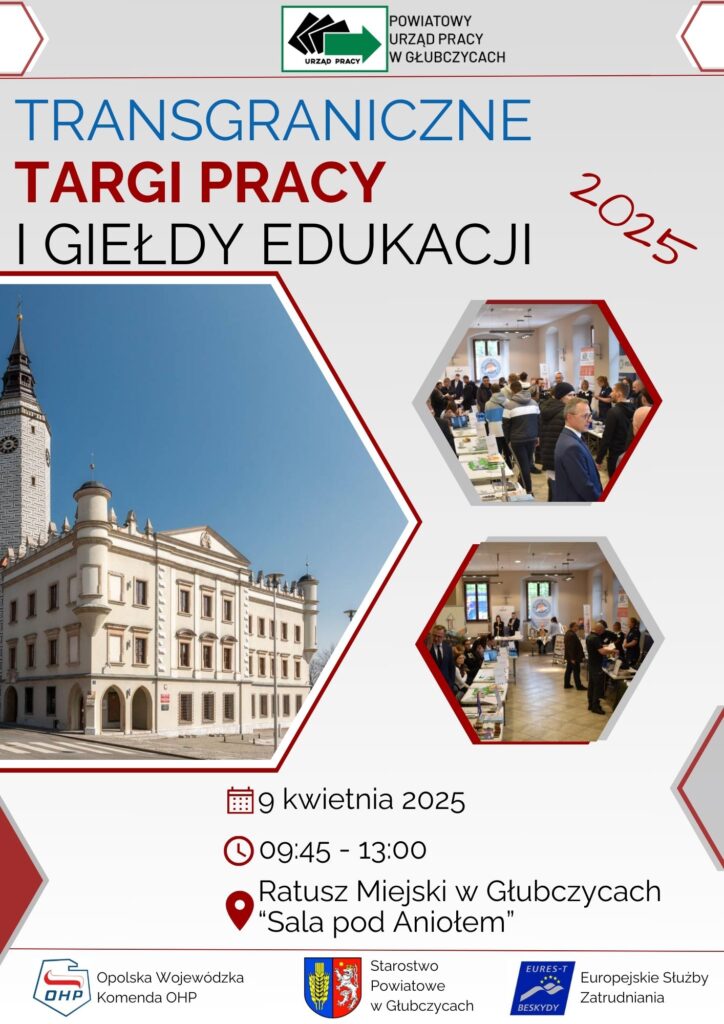 URZĄD PRACY

POWIATOWY URZĄD PRACY W GŁUBCZYCACH

TRANSGRANICZNE
TARGI PRACY
I GIEŁDY EDUKACJI

2025

9 kwietnia 2025

09:45 - 13:00

Ratusz Miejski w Głubczycach
"Sala pod Aniołem"

OHP

Opolska Wojewódzka Komenda OHP

Starostwo Powiatowe w Głubczycach

EURES-T BESKYDY

Europejskie Służby Zatrudniania